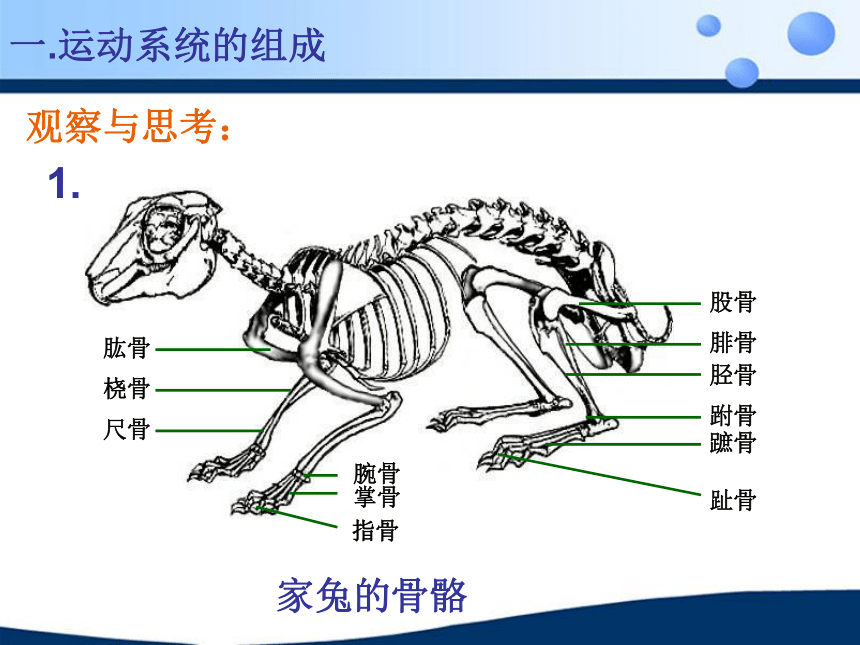 一.运动系统的组成

观察与思考：

1.

肱骨
桡骨
尺骨
腕骨
掌骨
指骨

股骨
腓骨
胫骨
跗骨
蹠骨
趾骨

家兔的骨骼